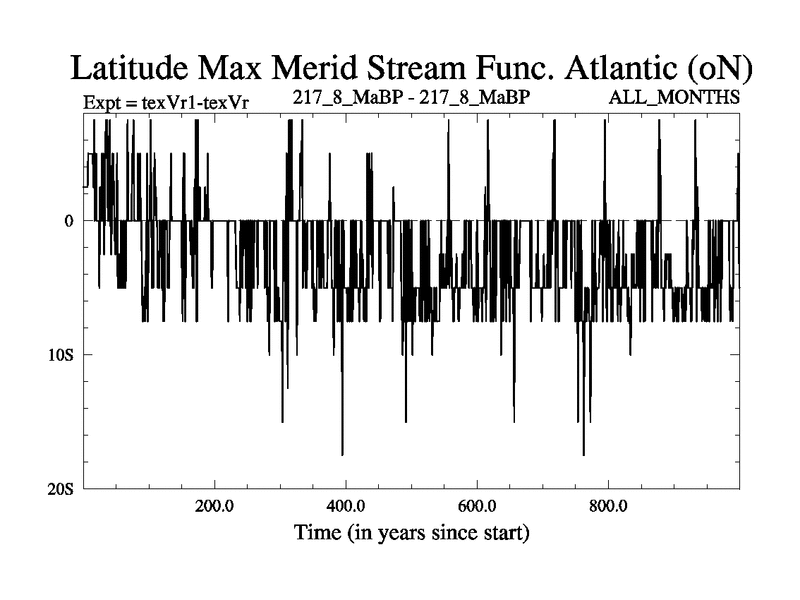 Latitude Max Merid Stream Func. Atlantic (oN)

Expt = texVr1-texVr 217_8_MaBP - 217_8_MaBP ALL_MONTHS

0

10S

20S

200.0 400.0 600.0 800.0

Time (in years since start)